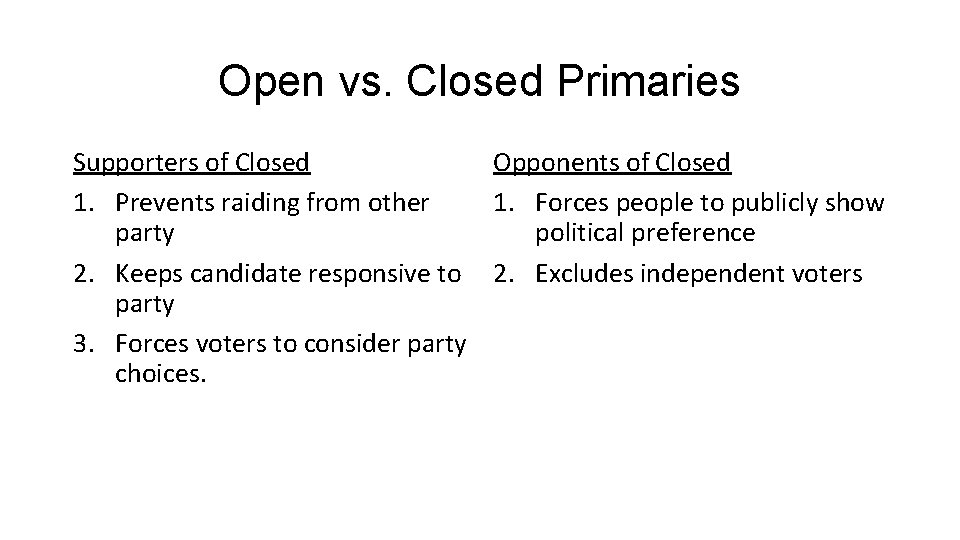 Open vs. Closed Primaries

Supporters of Closed
1. Prevents raiding from other party
2. Keeps candidate responsive to party
3. Forces voters to consider party choices.

Opponents of Closed
1. Forces people to publicly show political preference
2. Excludes independent voters